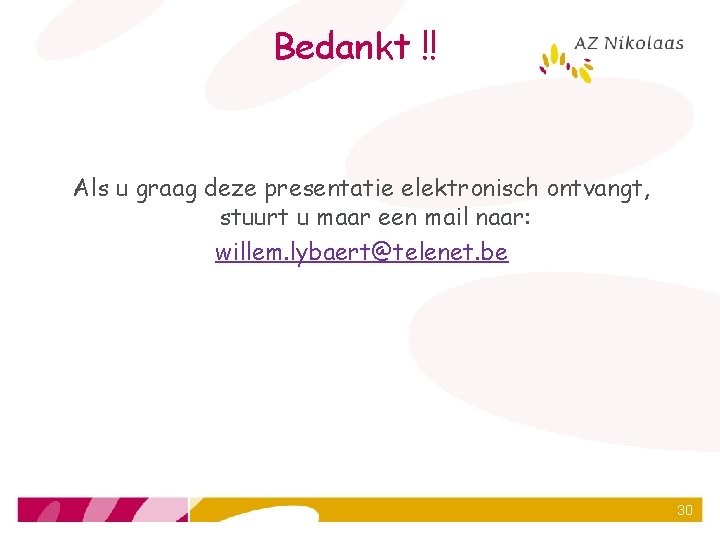 Bedankt !!

AZ Nikolaas

Als u graag deze presentatie elektronisch ontvangt, stuurt u maar een mail naar:

willem.lybaert@telenet.be

30